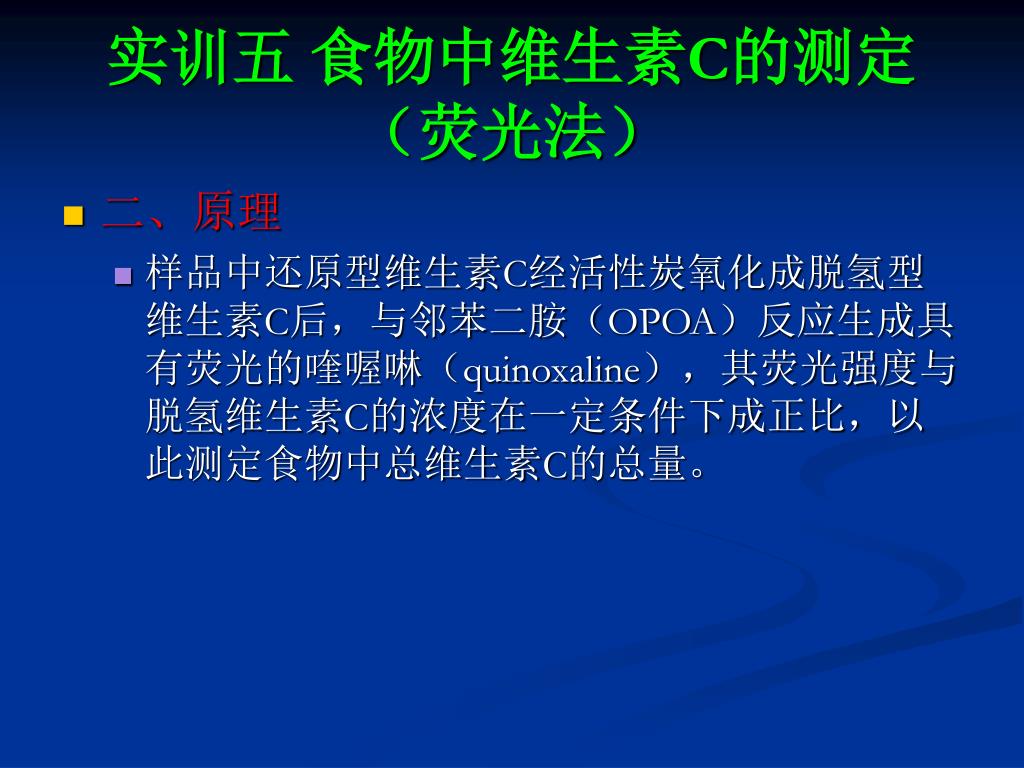 实训五 食物中维生素C的测定（荧光法）

二、原理

样品中还原型维生素C经活性炭氧化成脱氢型维生素C后，与邻苯二胺（OPOA）反应生成具有荧光的喹喔啉（quinoxaline），其荧光强度与脱氢维生素C的浓度在一定条件下成正比，以此测定食物中总维生素C的总量。